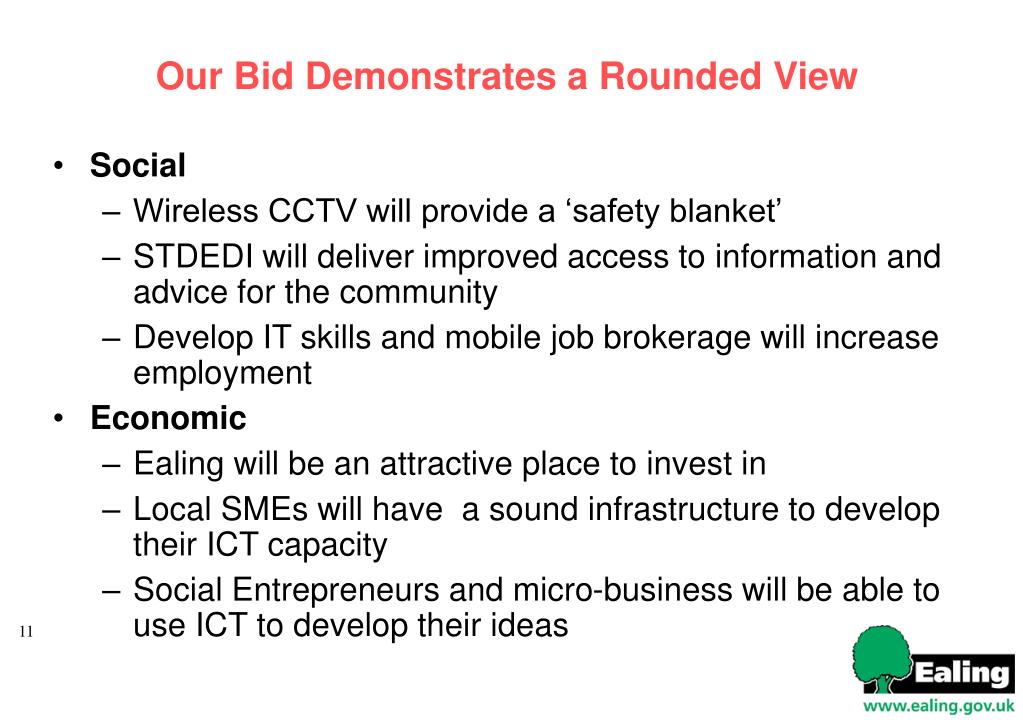 Our Bid Demonstrates a Rounded View

• Social
– Wireless CCTV will provide a ‘safety blanket’
– STDEDI will deliver improved access to information and advice for the community
– Develop IT skills and mobile job brokerage will increase employment

• Economic
– Ealing will be an attractive place to invest in
– Local SMEs will have a sound infrastructure to develop their ICT capacity
– Social Entrepreneurs and micro-business will be able to use ICT to develop their ideas

11

Ealing
www.ealing.gov.uk